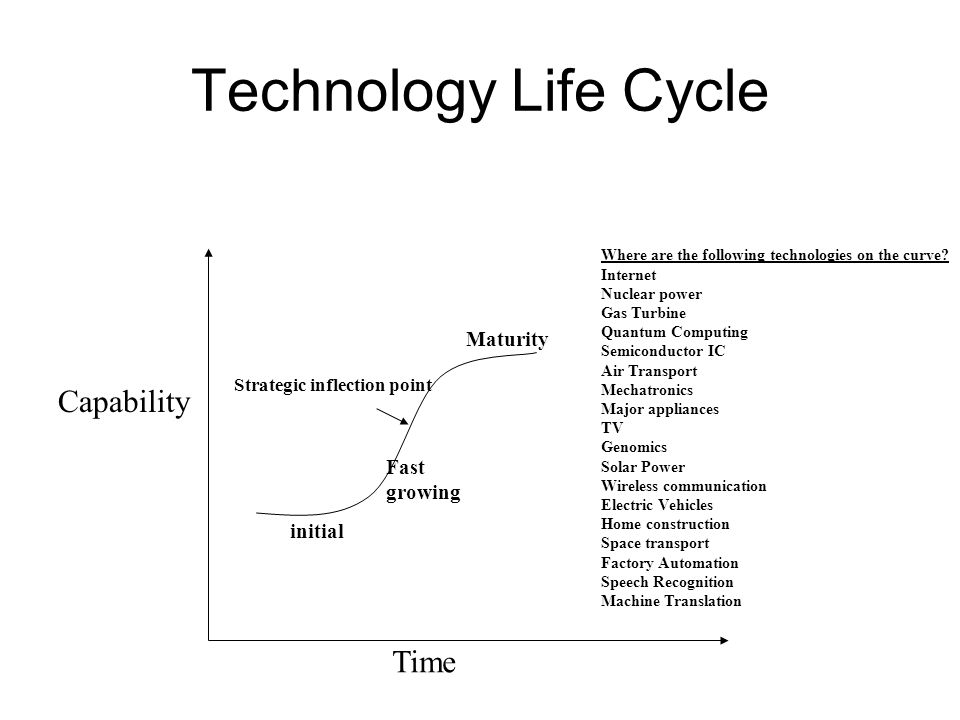 Technology Life Cycle

Capability

Maturity

Strategic inflection point

Fast growing

initial

Time

Where are the following technologies on the curve?
Internet
Nuclear power
Gas Turbine
Quantum Computing
Semiconductor IC
Air Transport
Mechatronics
Major appliances
TV
Genomics
Solar Power
Wireless communication
Electric Vehicles
Home construction
Space transport
Factory Automation
Speech Recognition
Machine Translation